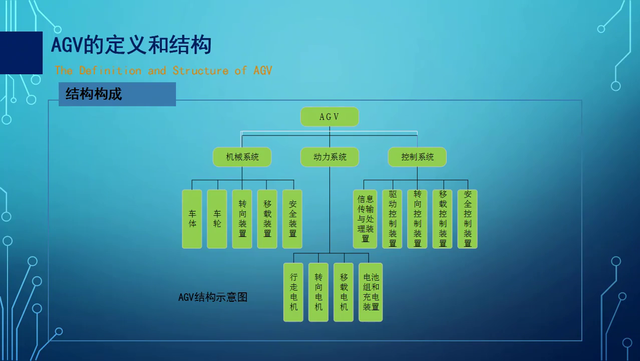 AGV的定义和结构

The Definition and Structure of AGV

结构构成

AGV

机械系统

动力系统

控制系统

车体

车轮

转向装置

移载装置

安全装置

信息传输与处理装置

驱动控制装置

转向控制装置

移载控制装置

安全控制装置

行走电机

转向电机

移载电机

电池组和充电装置

AGV结构示意图